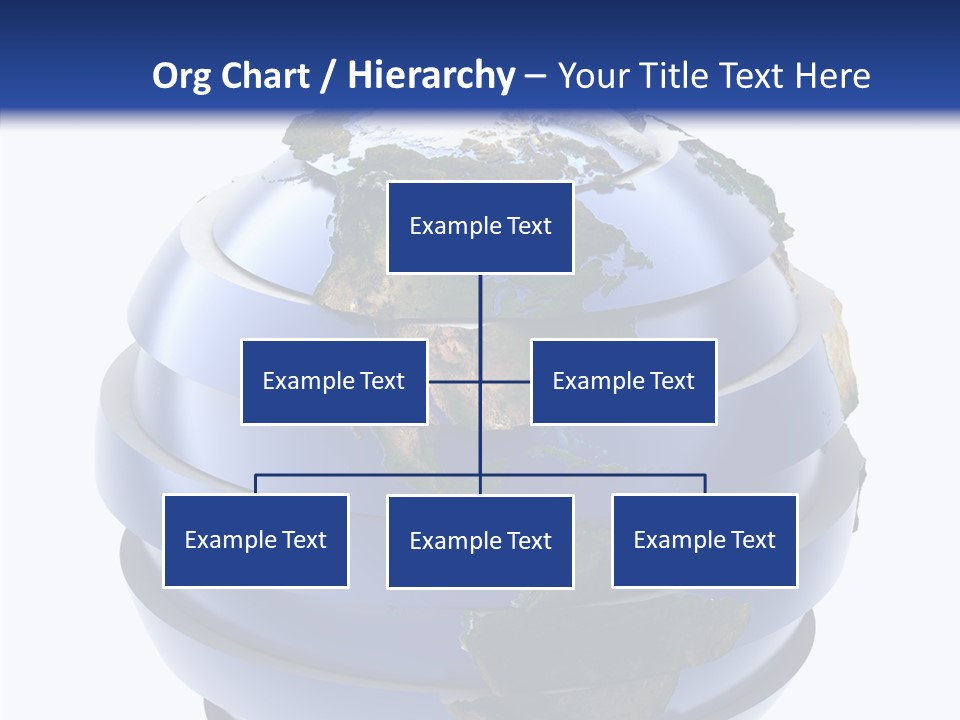 Org Chart / Hierarchy – Your Title Text Here

Example Text

Example Text

Example Text

Example Text

Example Text

Example Text